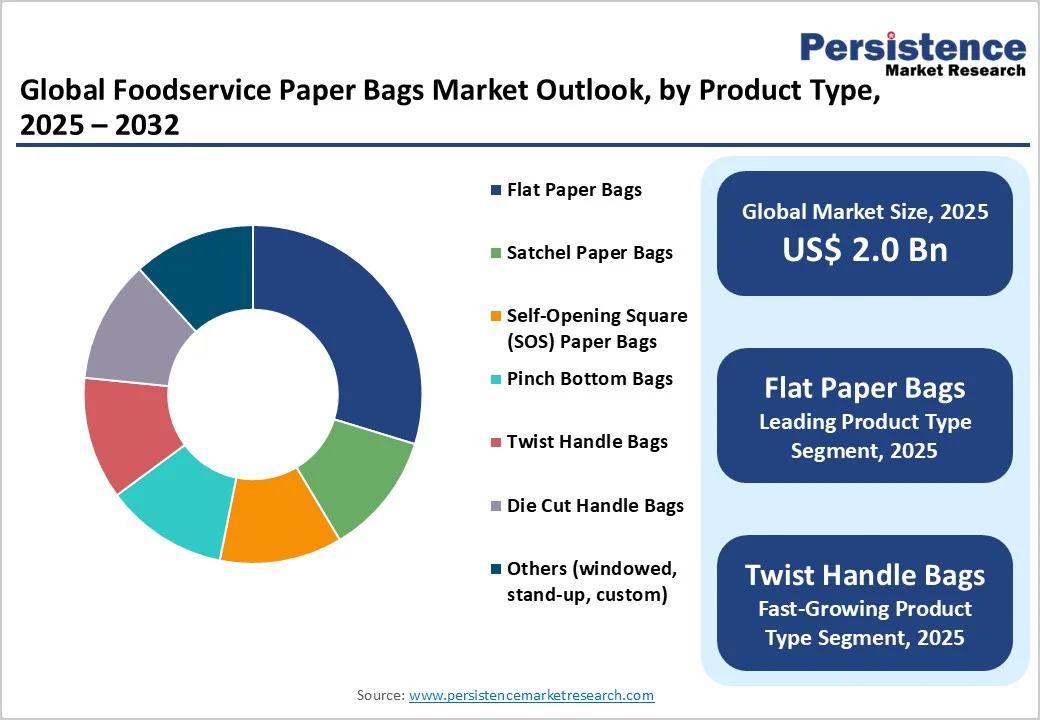 Persistence
Market Research

Global Foodservice Paper Bags Market Outlook, by Product Type, 2025 – 2032

Flat Paper Bags

Satchel Paper Bags

Self-Opening Square (SOS) Paper Bags

Pinch Bottom Bags

Twist Handle Bags

Die Cut Handle Bags

Others (windowed, stand-up, custom)

Global Market Size, 2025
US$ 2.0 Bn

Flat Paper Bags
Leading Product Type Segment, 2025

Twist Handle Bags
Fast-Growing Product Type Segment, 2025

Source: www.persistencemarketresearch.com